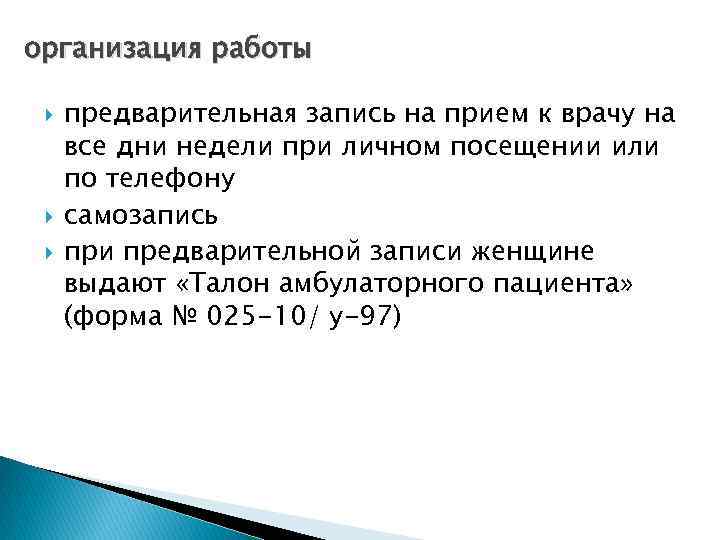 организация работы

предварительная запись на прием к врачу на все дни недели при личном посещении или по телефону

самозапись

при предварительной записи женщине выдают «Талон амбулаторного пациента» (форма № 025-10/ у-97)